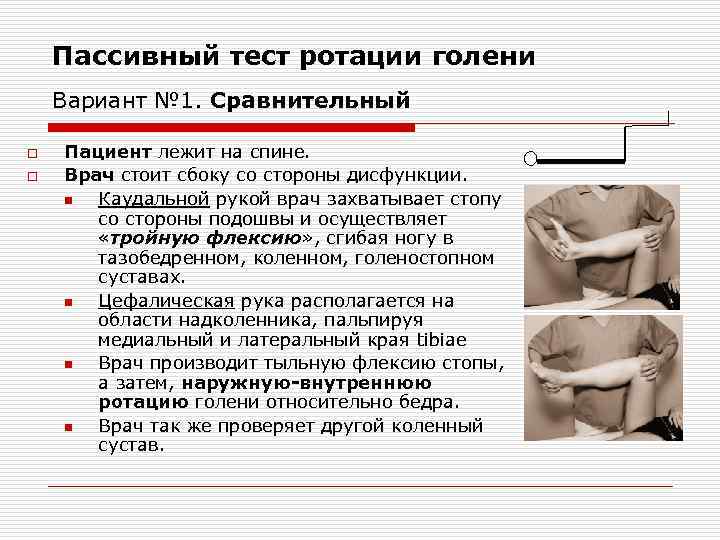 Пассивный тест ротации голени

Вариант №1. Сравнительный

Пациент лежит на спине.

Врач стоит сбоку со стороны дисфункции.

Каудальной рукой врач захватывает стопу со стороны подошвы и осуществляет «тройную флексию», сгибая ногу в тазобедренном, коленном, голеностопном суставах.

Цефалическая рука располагается на области надколенника, пальпируя медиальный и латеральный края tibiae

Врач производит тыльную флексию стопы, а затем, наружную-внутреннюю ротацию голени относительно бедра.

Врач так же проверяет другой коленный сустав.